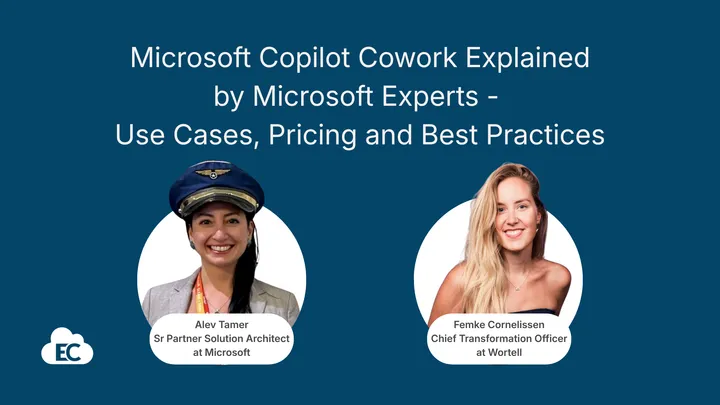 Microsoft Copilot Cowork Explained by Microsoft Experts - Use Cases, Pricing and Best Practices

Alev Tamer
Sr Partner Solution Architect
at Microsoft

Femke Cornelissen
Chief Transformation Officer
at Wortell

EC